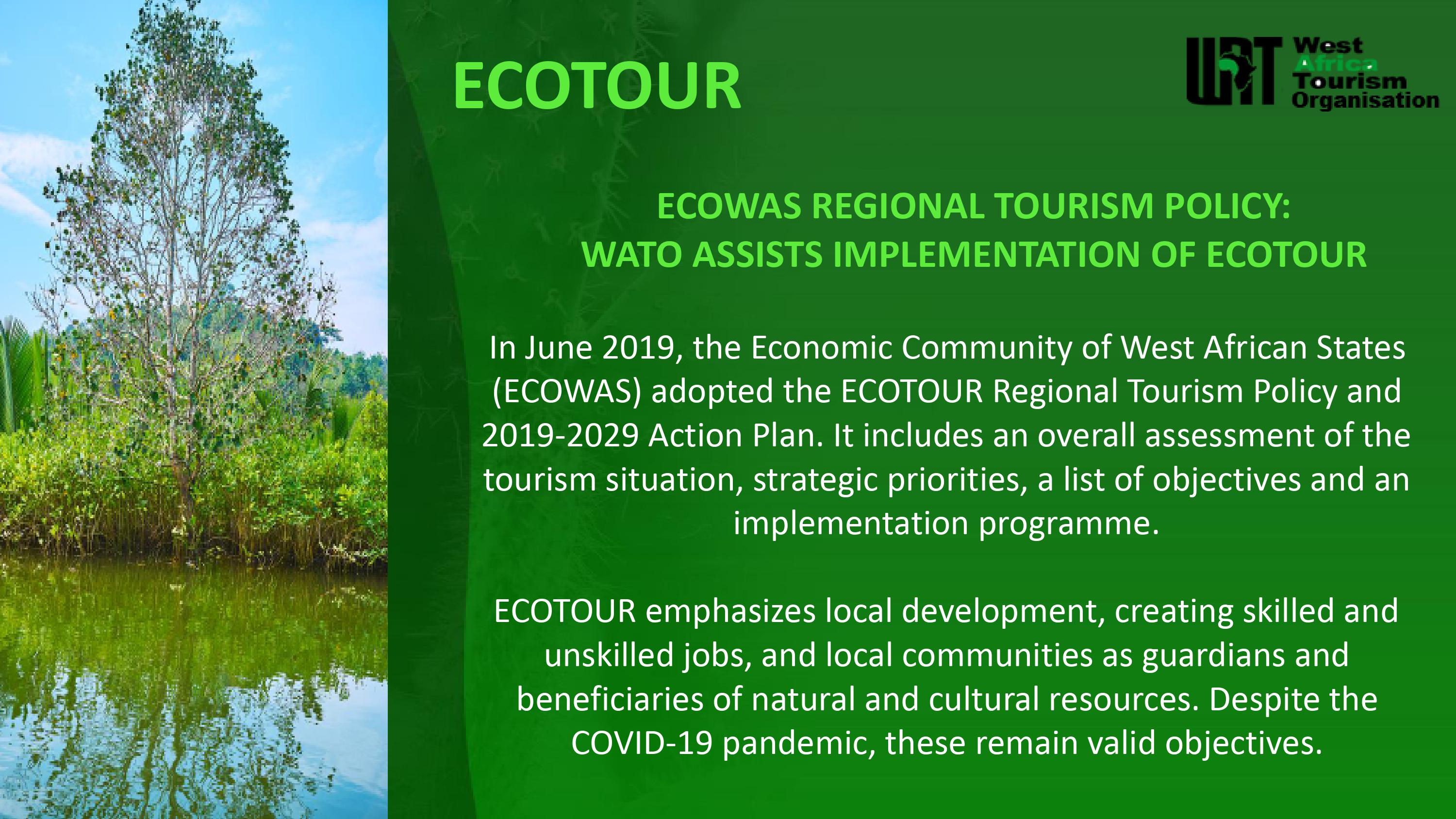 ECOTOUR

WAT West Africa Tourism Organisation

ECOWAS REGIONAL TOURISM POLICY:
WATO ASSISTS IMPLEMENTATION OF ECOTOUR

In June 2019, the Economic Community of West African States (ECOWAS) adopted the ECOTOUR Regional Tourism Policy and 2019-2029 Action Plan. It includes an overall assessment of the tourism situation, strategic priorities, a list of objectives and an implementation programme.

ECOTOUR emphasizes local development, creating skilled and unskilled jobs, and local communities as guardians and beneficiaries of natural and cultural resources. Despite the COVID-19 pandemic, these remain valid objectives.